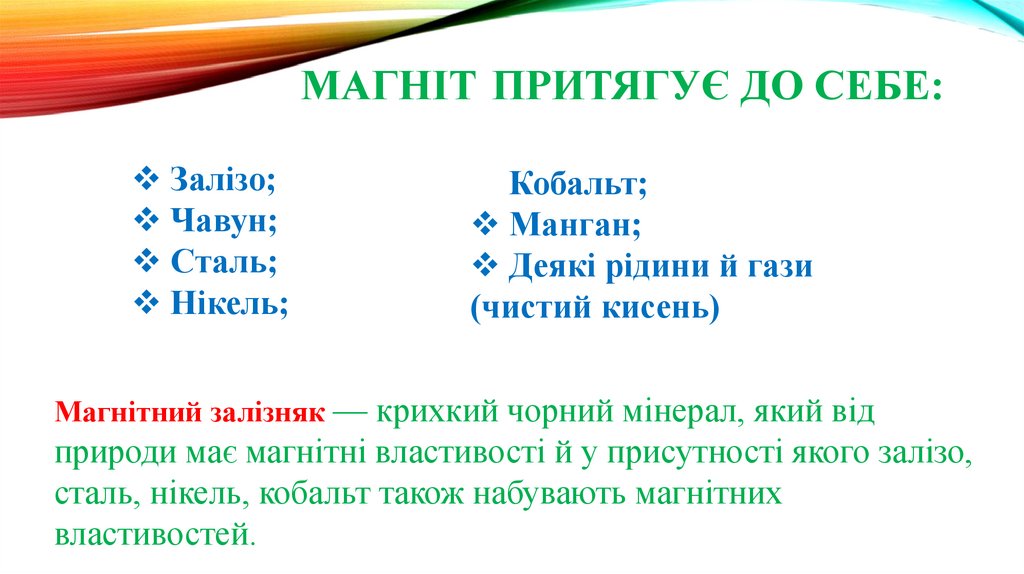 МАГНІТ ПРИТЯГУЄ ДО СЕБЕ:

❖ Залізо;
❖ Чавун;
❖ Сталь;
❖ Нікель;

Кобальт;
❖ Манган;
❖ Деякі рідини й гази (чистий кисень)

Магнітний залізняк — крихкий чорний мінерал, який від природи має магнітні властивості й у присутності якого залізо, сталь, нікель, кобальт також набувають магнітних властивостей.